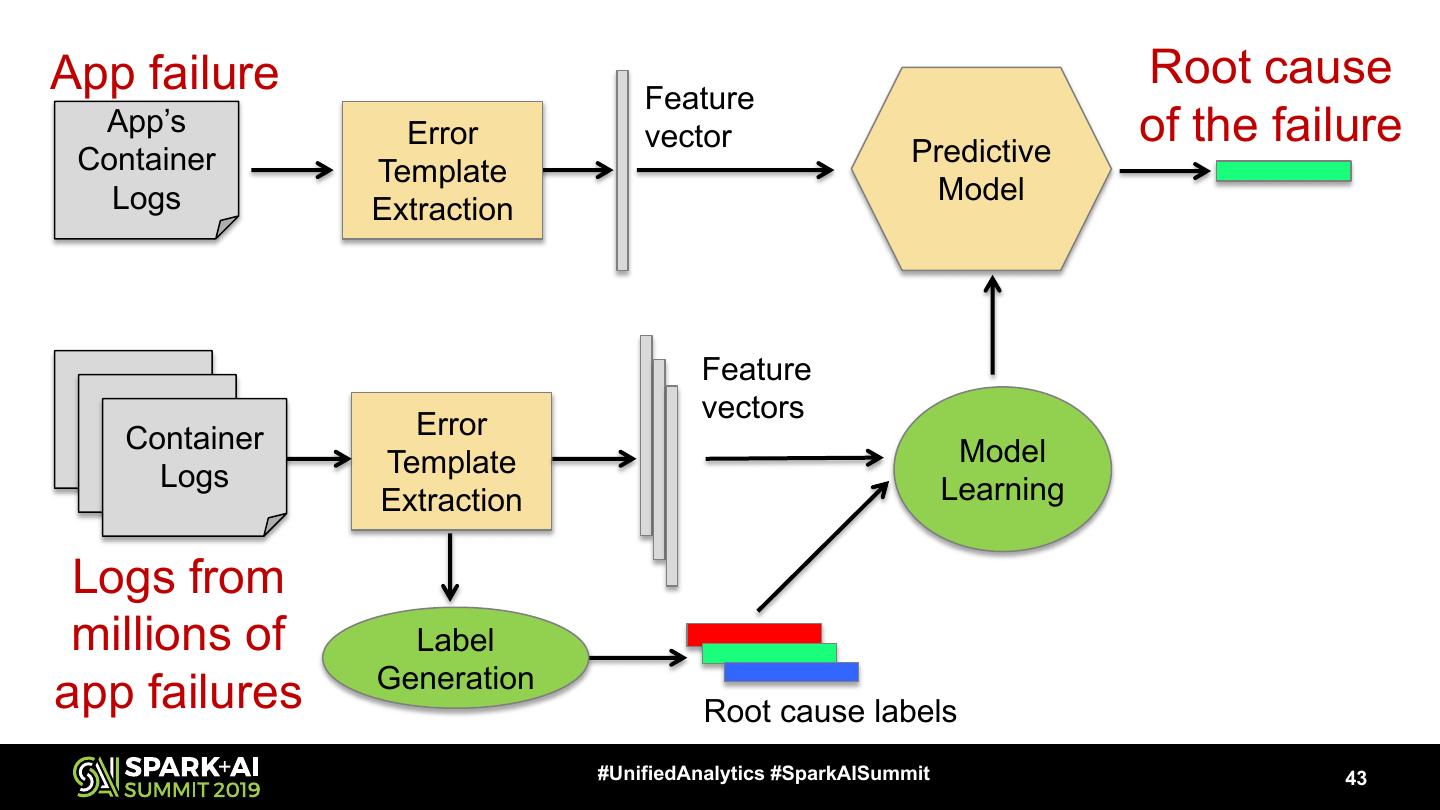 App failure

App's
Container
Logs

Error
Template
Extraction

Feature
vector

Predictive
Model

Root cause
of the failure

Container
Logs

Error
Template
Extraction

Feature
vectors

Model
Learning

Logs from
millions of
app failures

Label
Generation

Root cause labels

SPARK+AI
SUMMIT 2019

#UnifiedAnalytics #SparkAISummit

43